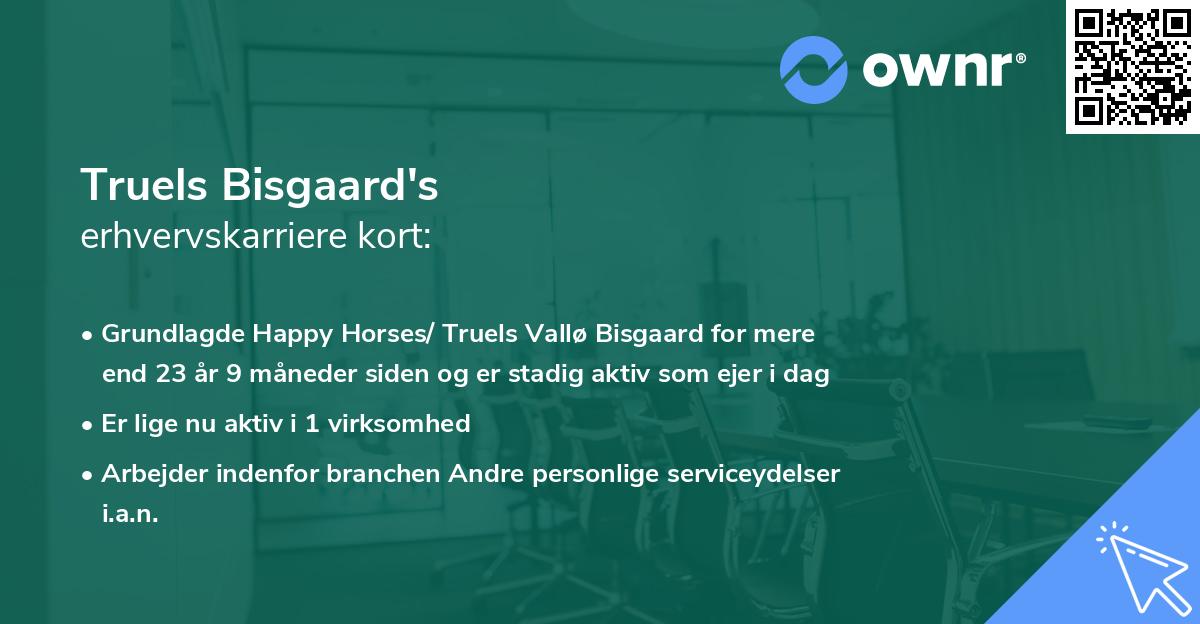 ownr®

Truels Bisgaard's
erhvervskarriere kort:

• Grundlagde Happy Horses/ Truels Vallø Bisgaard for mere end 23 år 9 måneder siden og er stadig aktiv som ejer i dag

• Er lige nu aktiv i 1 virksomhed

• Arbejder indenfor branchen Andre personlige serviceydelser i.a.n.